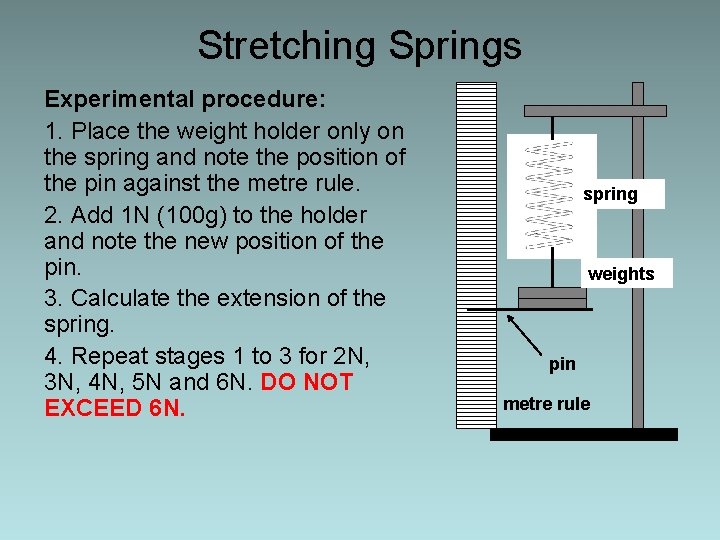 Stretching Springs

Experimental procedure:

1. Place the weight holder only on the spring and note the position of the pin against the metre rule.

2. Add 1N (100g) to the holder and note the new position of the pin.

3. Calculate the extension of the spring.

4. Repeat stages 1 to 3 for 2N, 3N, 4N, 5N and 6N. DO NOT EXCEED 6N.

spring

weights

pin

metre rule